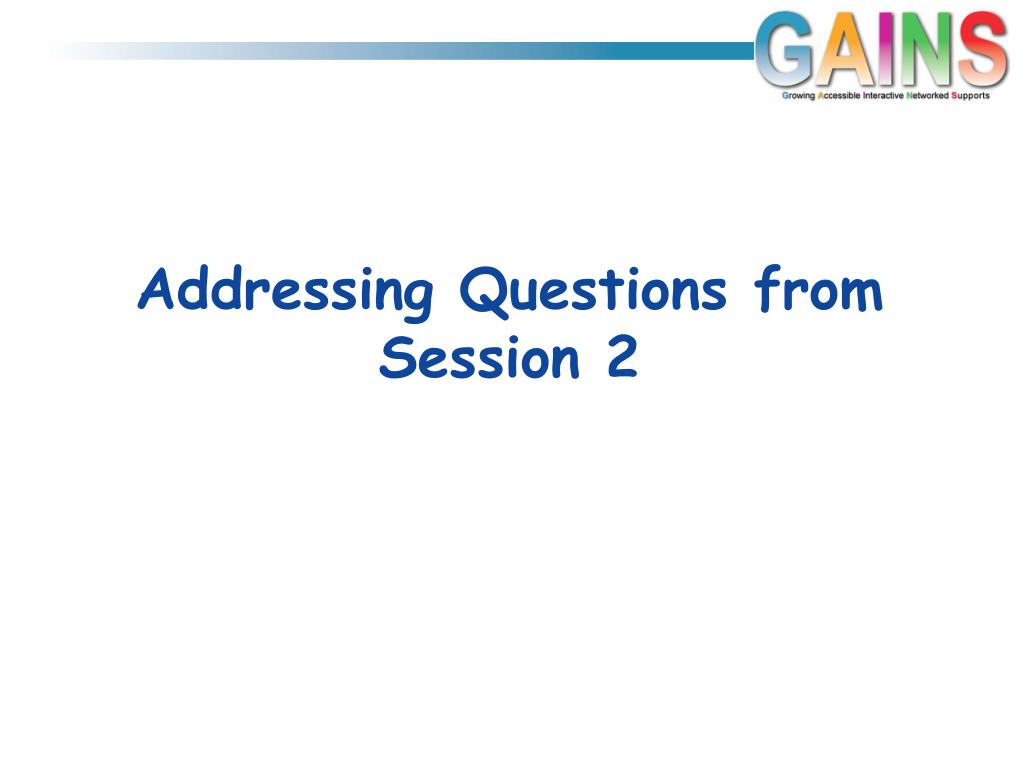 GAINS
Growing Accessible Interactive Networked Supports

Addressing Questions from Session 2